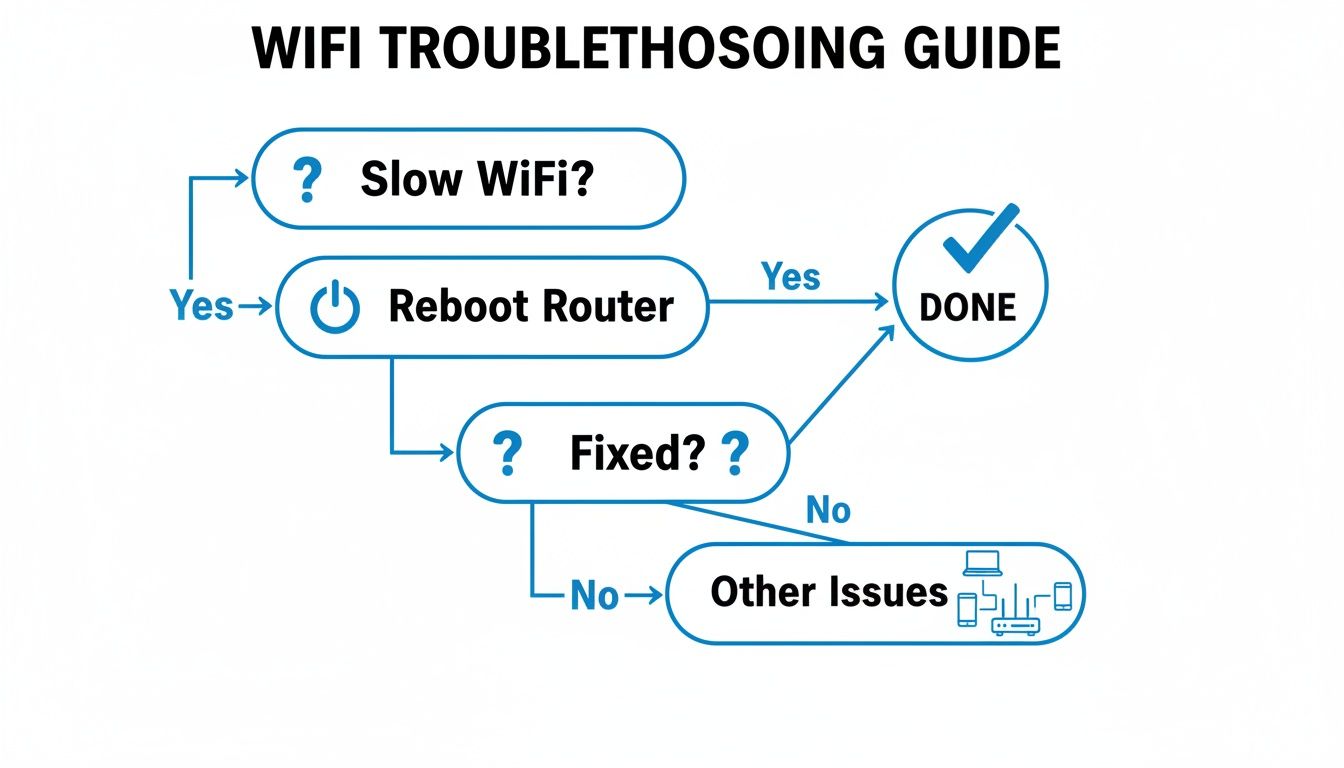 WIFI TROUBLETHOSOING GUIDE

? Slow WiFi?

Yes

Reboot Router

Yes

DONE

? Fixed? ?

No

No

Other Issues